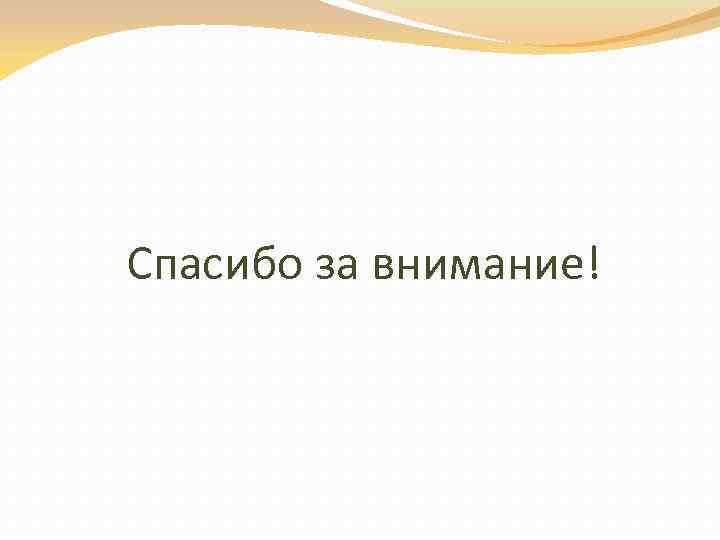 Спасибо за внимание!